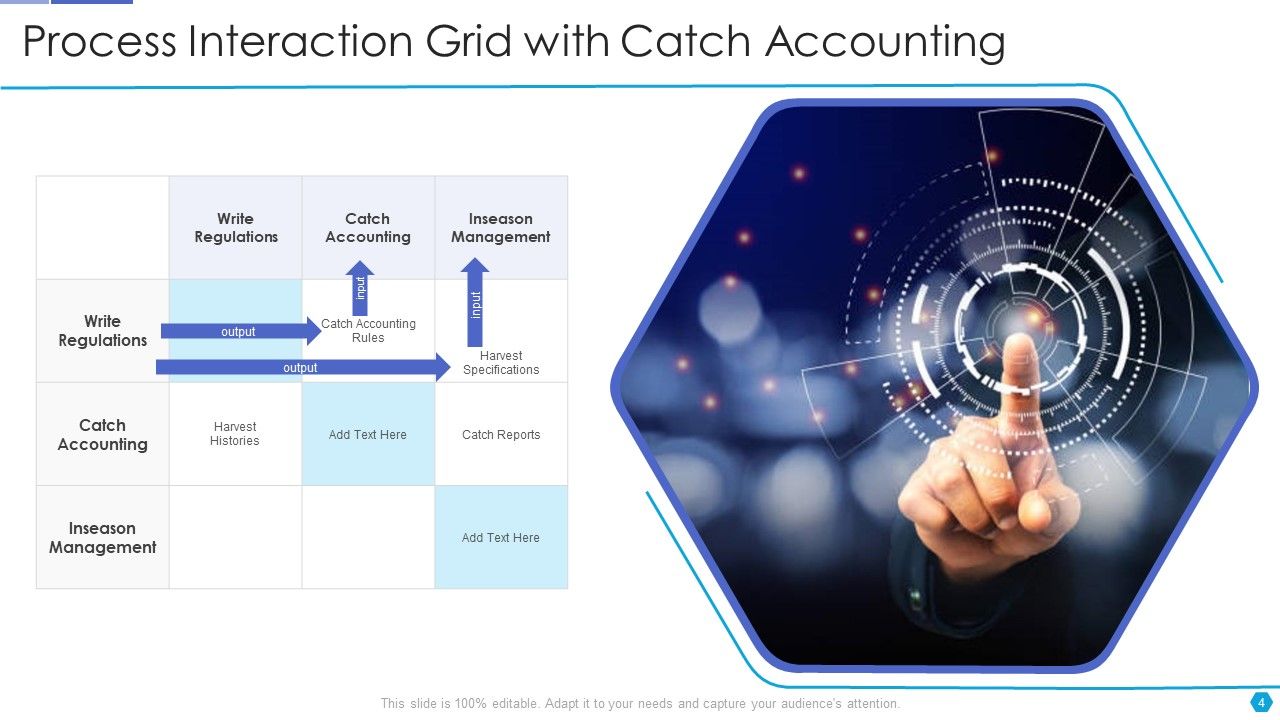 Process Interaction Grid with Catch Accounting

| | Write Regulations | Catch Accounting | Inseason Management |
|---|---|---|---|
| Write Regulations | output | input Catch Accounting Rules | input Harvest Specifications |
| Catch Accounting | Harvest Histories | Add Text Here | Catch Reports |
| Inseason Management | | | Add Text Here |

output

This slide is 100% editable. Adapt it to your needs and capture your audience's attention.

4